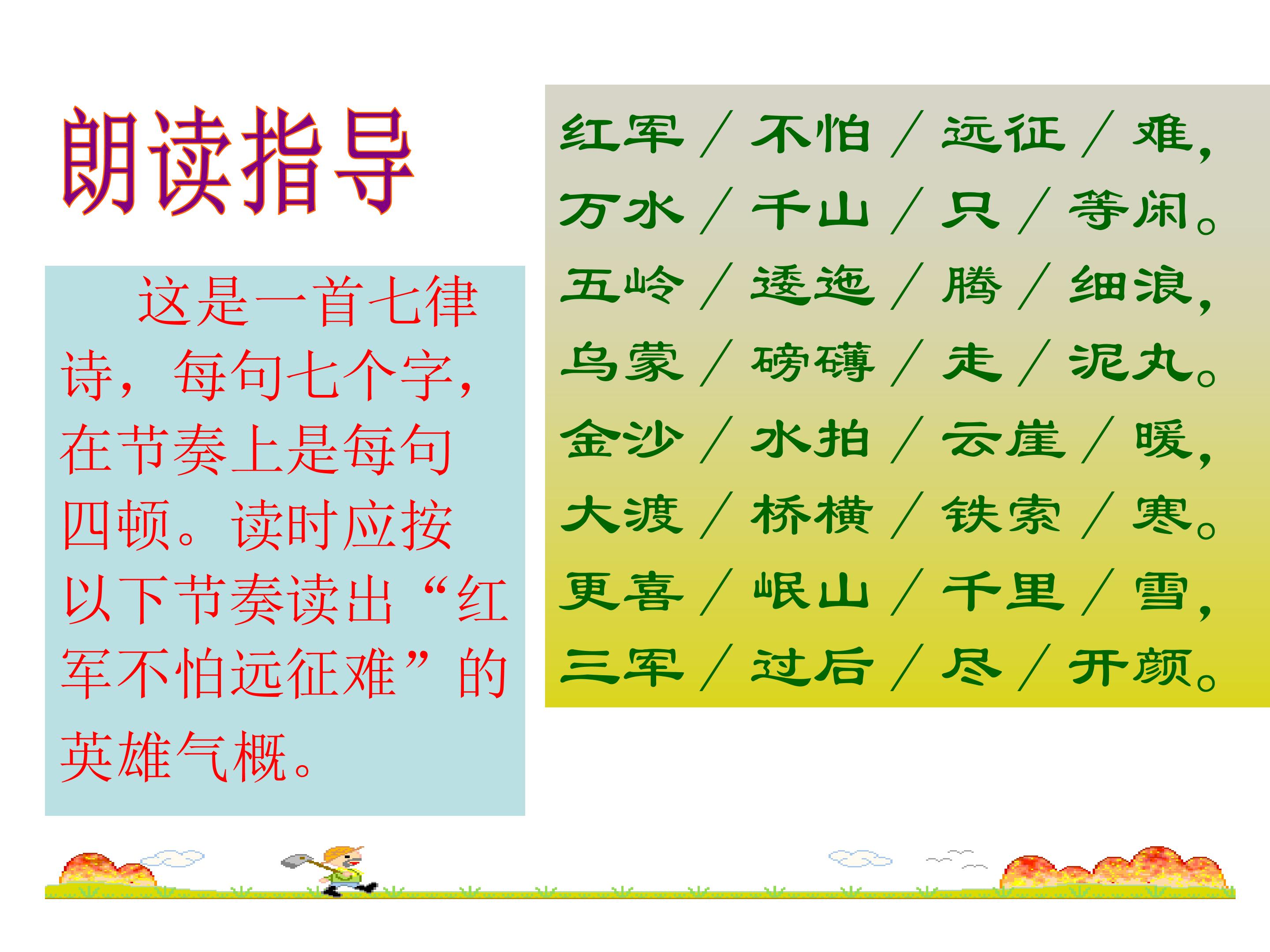 朗读指导

这是一首七律诗，每句七个字，在节奏上是每句四顿。读时应按以下节奏读出“红军不怕远征难”的英雄气概。

红军／不怕／远征／难，
万水／千山／只／等闲。
五岭／逶迤／腾／细浪，
乌蒙／磅礴／走／泥丸。
金沙／水拍／云崖／暖，
大渡／桥横／铁索／寒。
更喜／岷山／千里／雪，
三军／过后／尽／开颜。